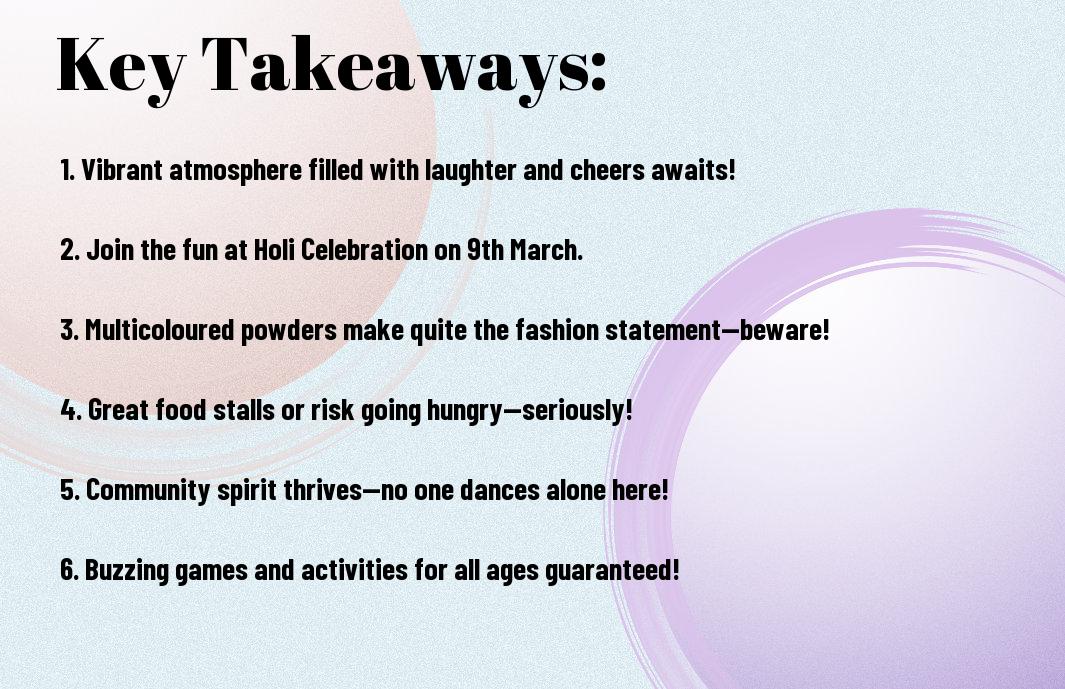 Key Takeaways:

1. Vibrant atmosphere filled with laughter and cheers awaits!

2. Join the fun at Holi Celebration on 9th March.

3. Multicoloured powders make quite the fashion statement—beware!

4. Great food stalls or risk going hungry—seriously!

5. Community spirit thrives—no one dances alone here!

6. Buzzing games and activities for all ages guaranteed!